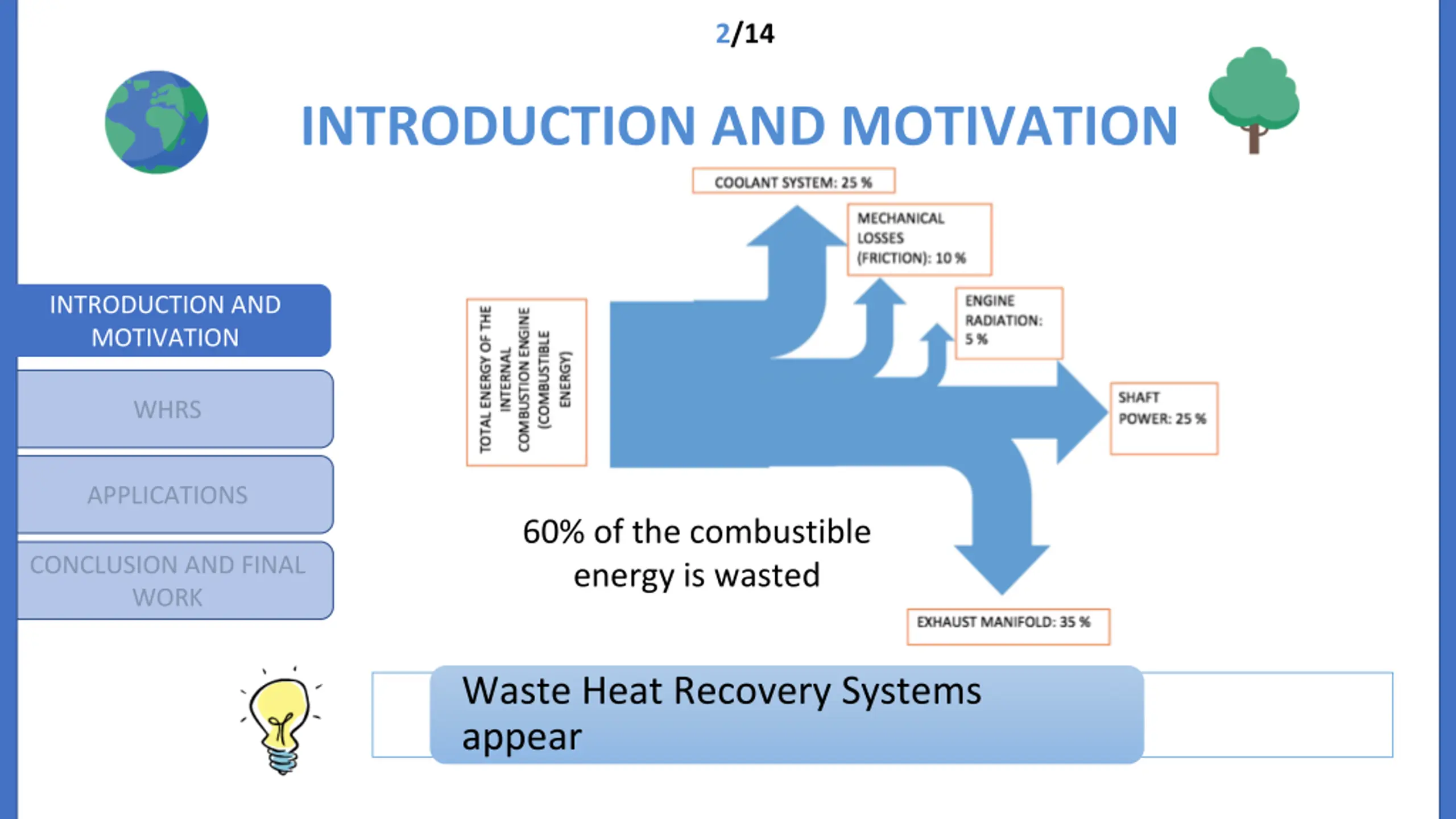 2/14

INTRODUCTION AND MOTIVATION

INTRODUCTION AND MOTIVATION

WHRS

APPLICATIONS

CONCLUSION AND FINAL WORK

TOTAL ENERGY OF THE INTERNAL COMBUSTION ENGINE (COMBUSTIBLE ENERGY)

COOLANT SYSTEM: 25 %

MECHANICAL LOSSES (FRICTION): 10 %

ENGINE RADIATION: 5 %

SHAFT POWER: 25 %

EXHAUST MANIFOLD: 35 %

60% of the combustible energy is wasted

Waste Heat Recovery Systems appear